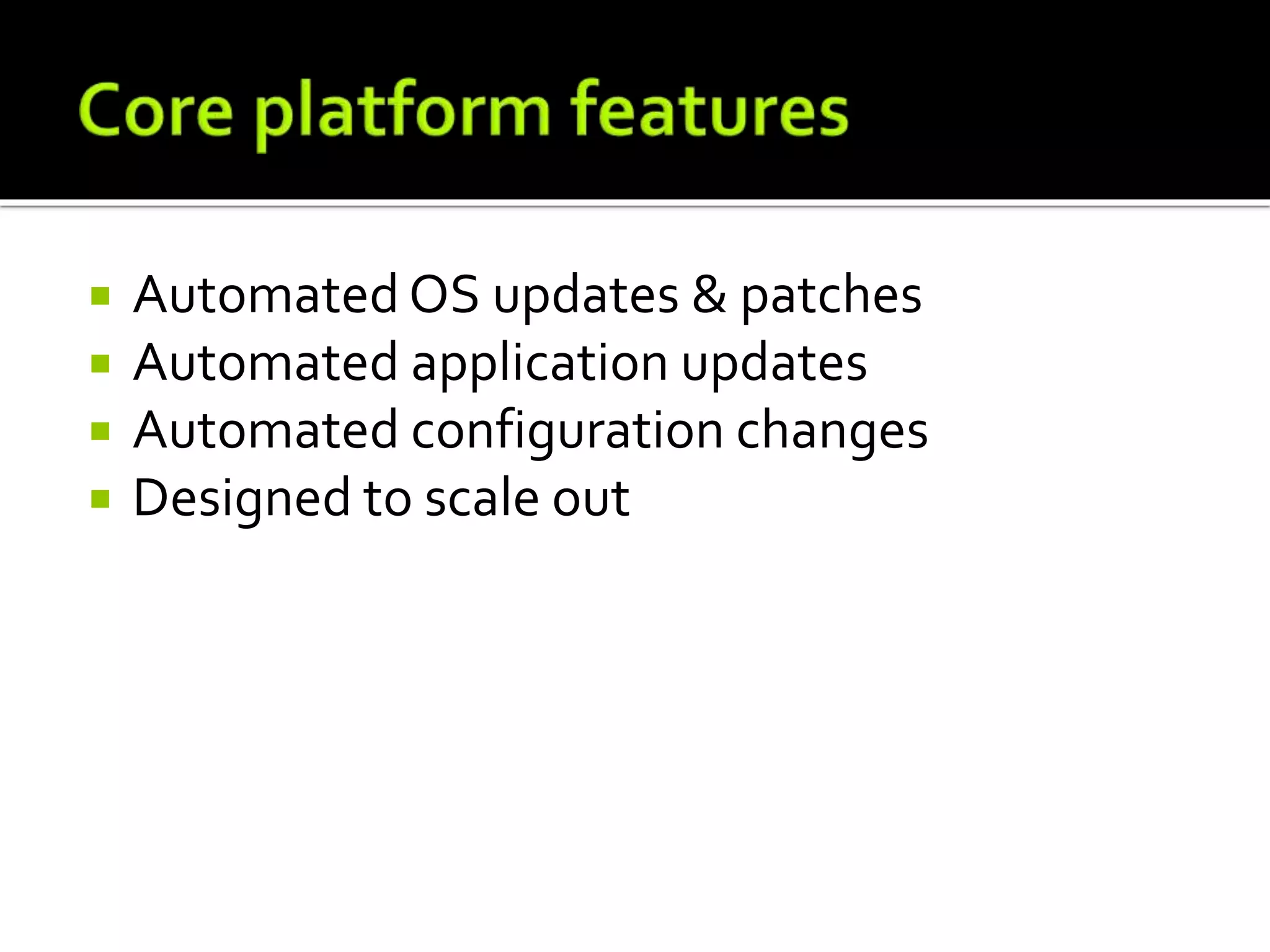 Core platform features

- Automated OS updates & patches
- Automated application updates
- Automated configuration changes
- Designed to scale out